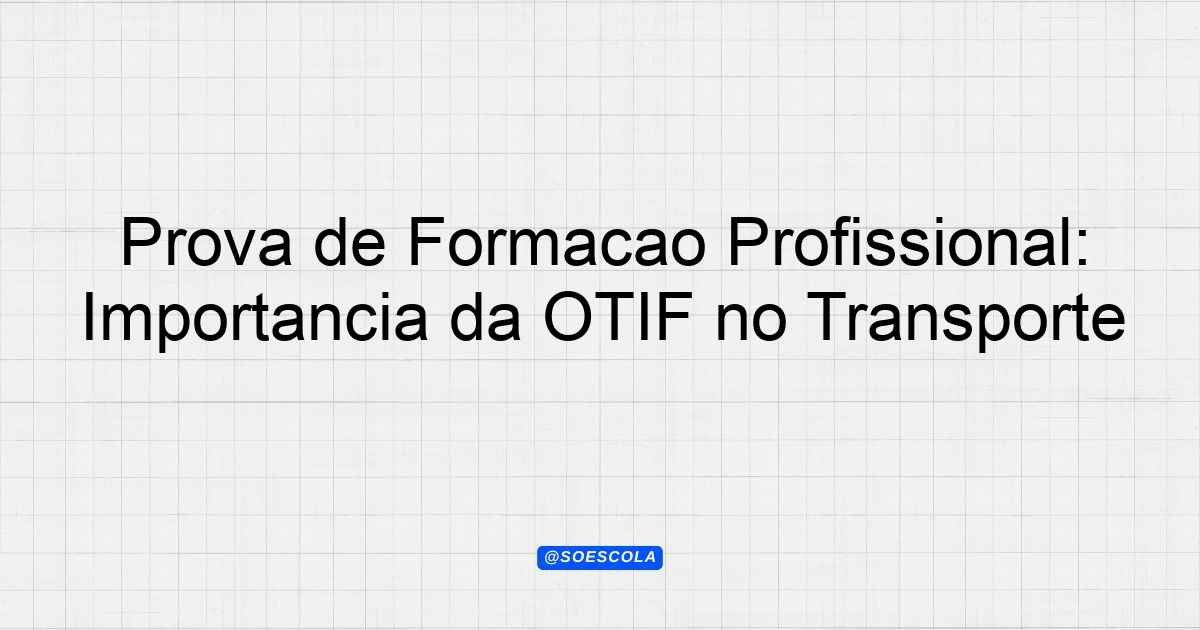 Prova de Formacao Profissional: Importancia da OTIF no Transporte

@SOESCOLA